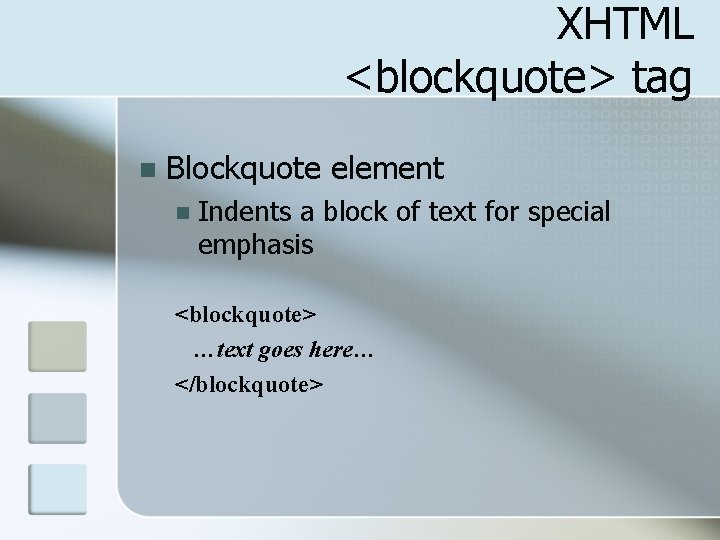 XHTML
<blockquote> tag

Blockquote element

Indents a block of text for special emphasis

<blockquote>
…text goes here…
</blockquote>